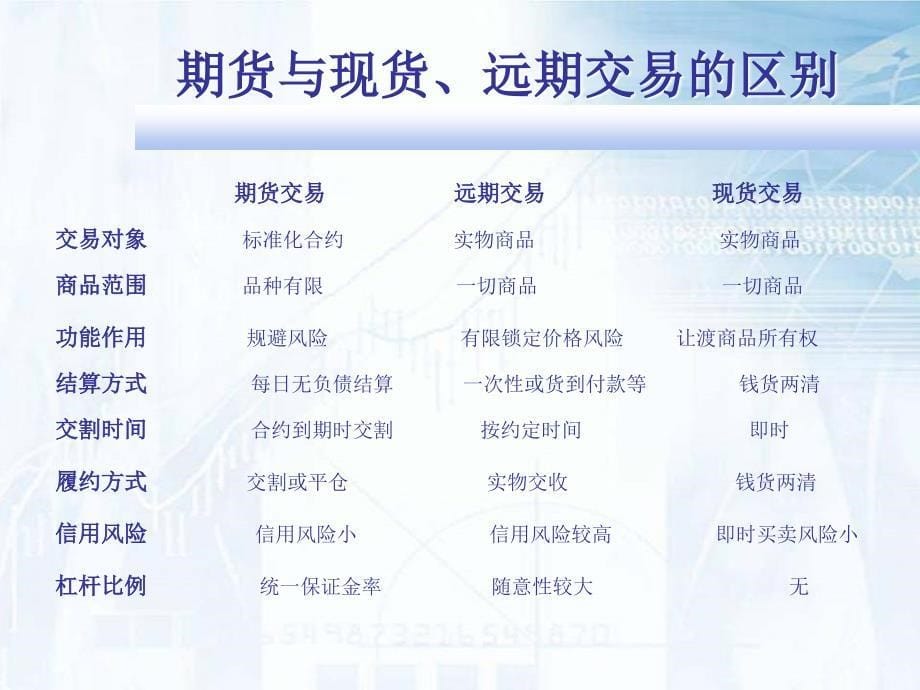 期货与现货、远期交易的区别

| | 期货交易 | 远期交易 | 现货交易 |
|---|---|---|---|
| 交易对象 | 标准化合约 | 实物商品 | 实物商品 |
| 商品范围 | 品种有限 | 一切商品 | 一切商品 |
| 功能作用 | 规避风险 | 有限锁定价格风险 | 让渡商品所有权 |
| 结算方式 | 每日无负债结算 | 一次性或货到付款等 | 钱货两清 |
| 交割时间 | 合约到期时交割 | 按约定时间 | 即时 |
| 履约方式 | 交割或平仓 | 实物交收 | 钱货两清 |
| 信用风险 | 信用风险小 | 信用风险较高 | 即时买卖风险小 |
| 杠杆比例 | 统一保证金率 | 随意性较大 | 无 |